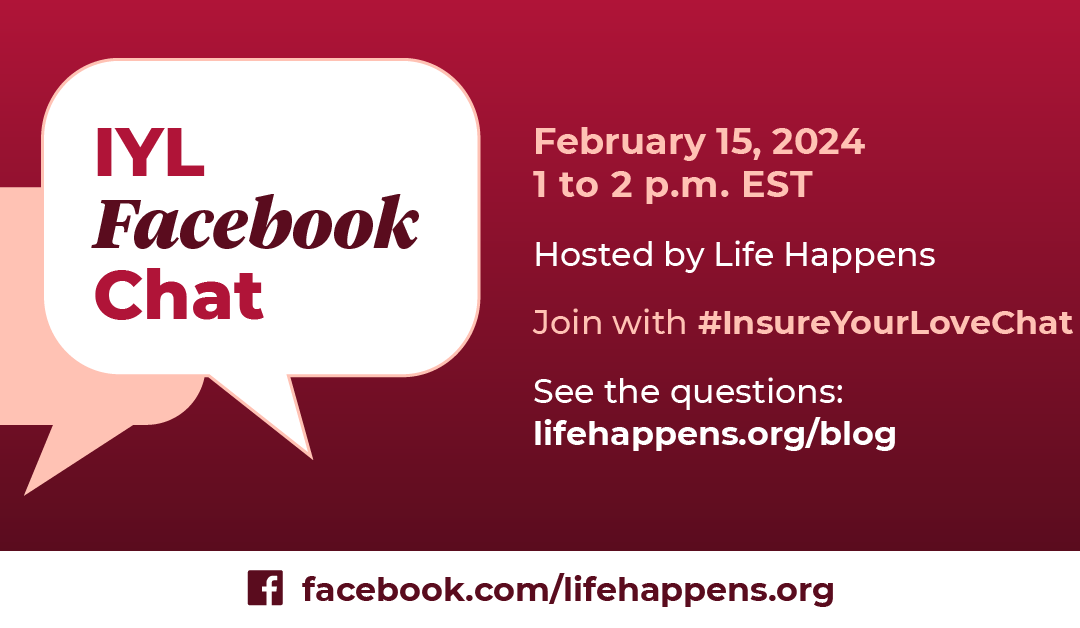 IYL
Facebook
Chat

February 15, 2024
1 to 2 p.m. EST

Hosted by Life Happens

Join with #InsureYourLoveChat

See the questions:
lifehappens.org/blog

facebook.com/lifehappens.org